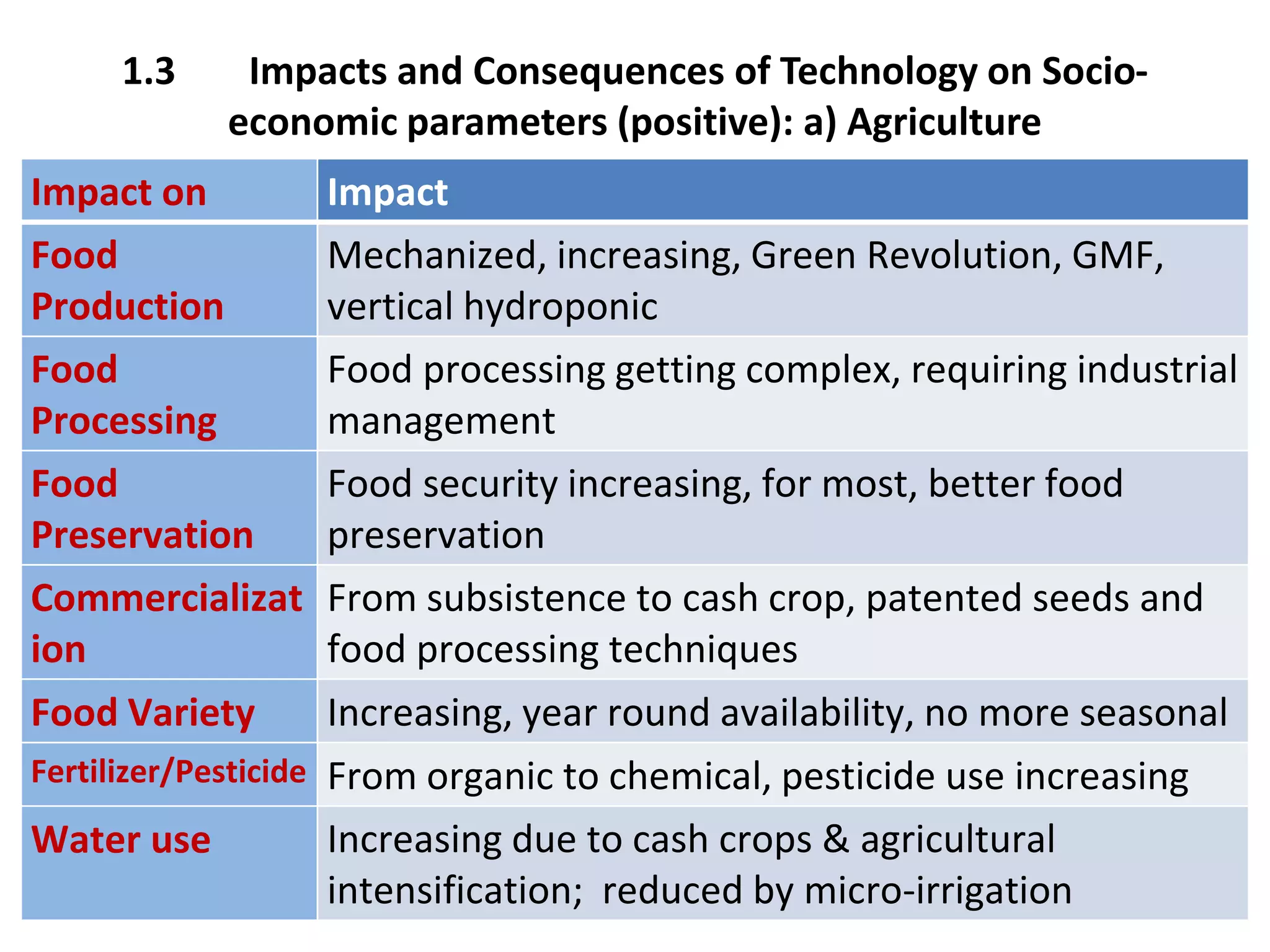 1.3 Impacts and Consequences of Technology on Socio-economic parameters (positive): a) Agriculture

| Impact on | Impact |
|---|---|
| Food Production | Mechanized, increasing, Green Revolution, GMF, vertical hydroponic |
| Food Processing | Food processing getting complex, requiring industrial management |
| Food Preservation | Food security increasing, for most, better food preservation |
| Commercialization | From subsistence to cash crop, patented seeds and food processing techniques |
| Food Variety | Increasing, year round availability, no more seasonal |
| Fertilizer/Pesticide | From organic to chemical, pesticide use increasing |
| Water use | Increasing due to cash crops & agricultural intensification; reduced by micro-irrigation |